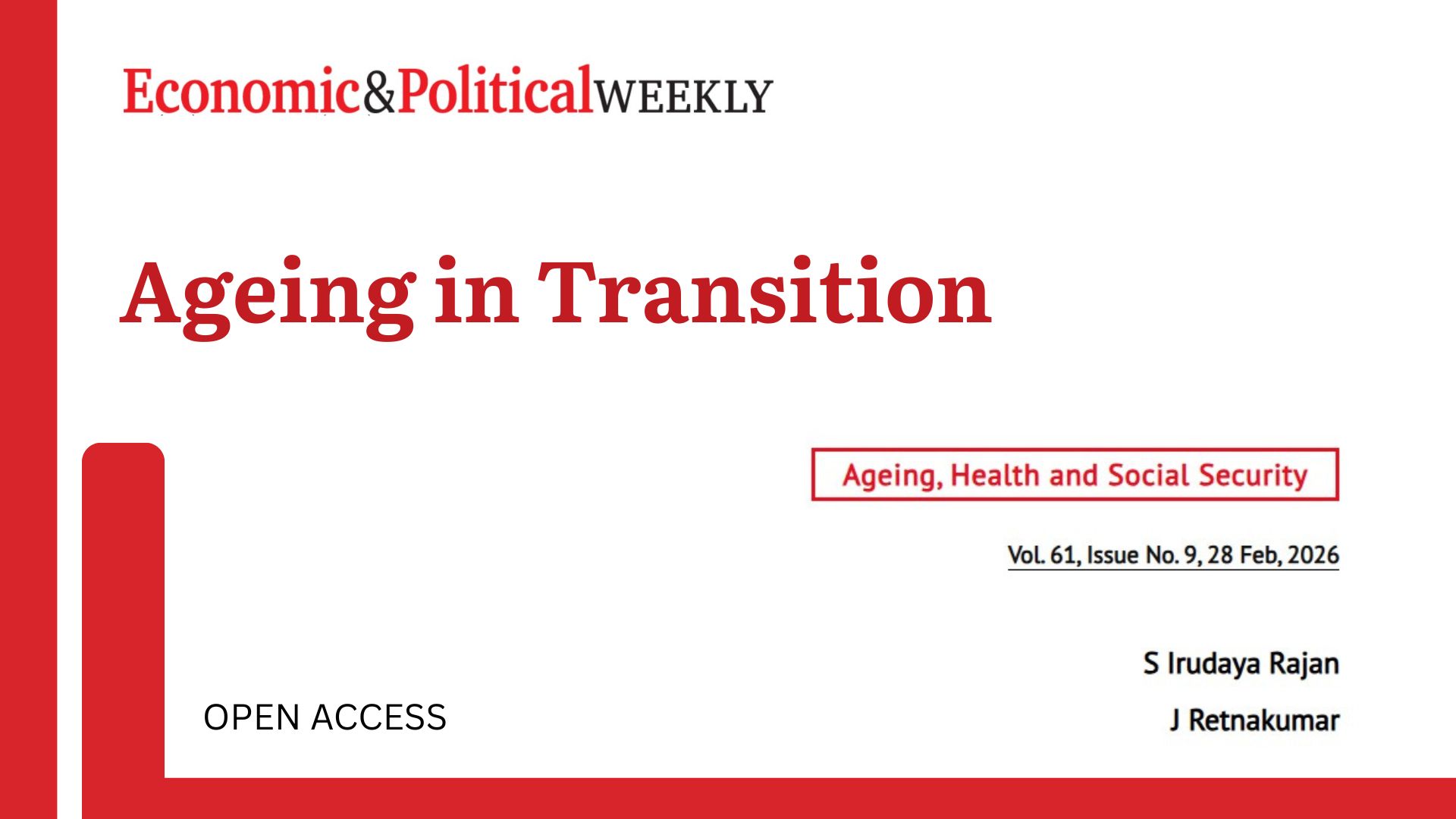 Economic&PoliticalWEEKLY

Ageing in Transition

Ageing, Health and Social Security

Vol. 61, Issue No. 9, 28 Feb, 2026

S Irudaya Rajan

J Retnakumar

OPEN ACCESS